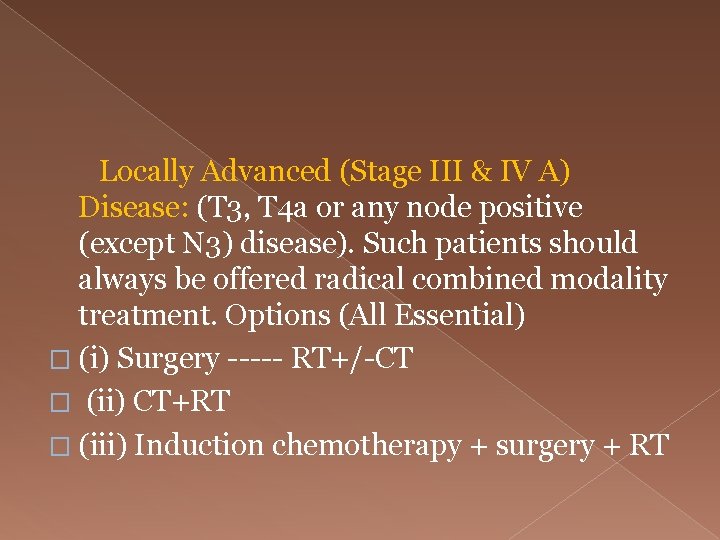 Locally Advanced (Stage III & IV A) Disease: (T3, T4a or any node positive (except N3) disease). Such patients should always be offered radical combined modality treatment. Options (All Essential)

□ (i) Surgery ----- RT+/-CT

□ (ii) CT+RT

□ (iii) Induction chemotherapy + surgery + RT